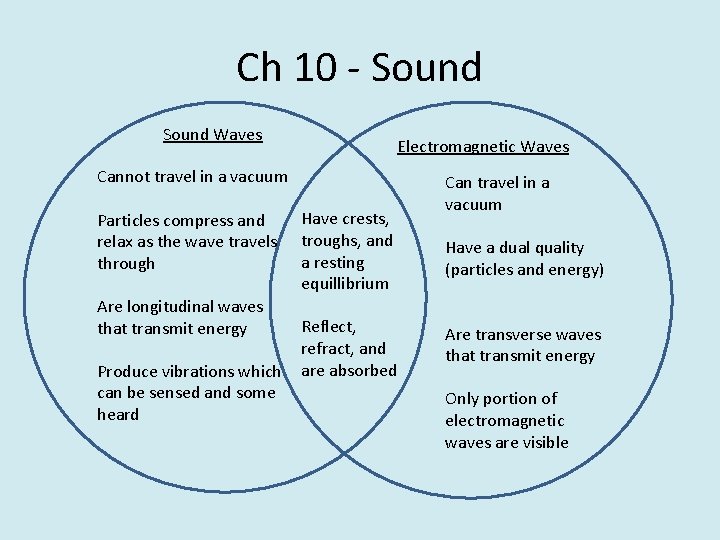 Ch 10 - Sound

Sound Waves

Cannot travel in a vacuum

Particles compress and relax as the wave travels through

Are longitudinal waves that transmit energy

Produce vibrations which can be sensed and some heard

Have crests, troughs, and a resting equillibrium

Reflect, refract, and are absorbed

Electromagnetic Waves

Can travel in a vacuum

Have a dual quality (particles and energy)

Are transverse waves that transmit energy

Only portion of electromagnetic waves are visible